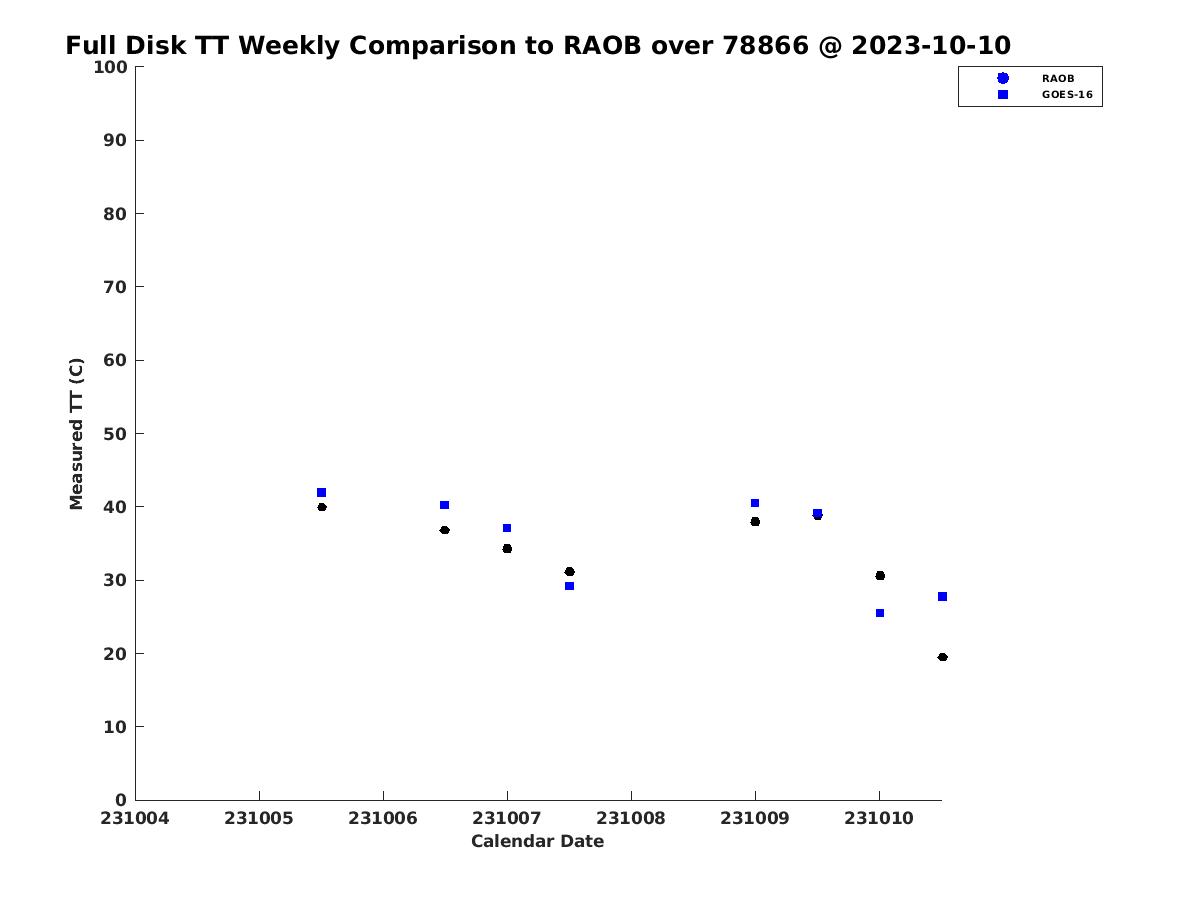 Full Disk TT Weekly Comparison to RAOB over 78866 @ 2023-10-10

RAOB
GOES-16

Measured TT (C)

100
90
80
70
60
50
40
30
20
10
0

231004
231005
231006
231007
231008
231009
231010

Calendar Date